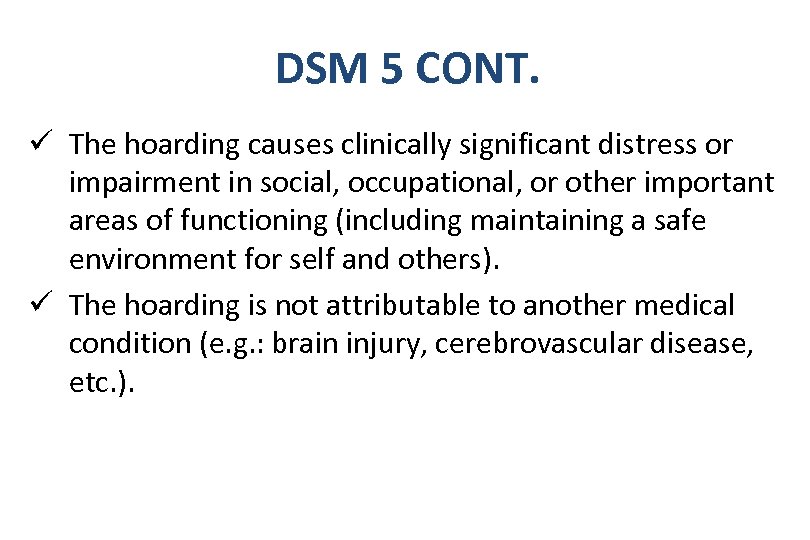 DSM 5 CONT.

✓ The hoarding causes clinically significant distress or impairment in social, occupational, or other important areas of functioning (including maintaining a safe environment for self and others).

✓ The hoarding is not attributable to another medical condition (e.g.: brain injury, cerebrovascular disease, etc.).